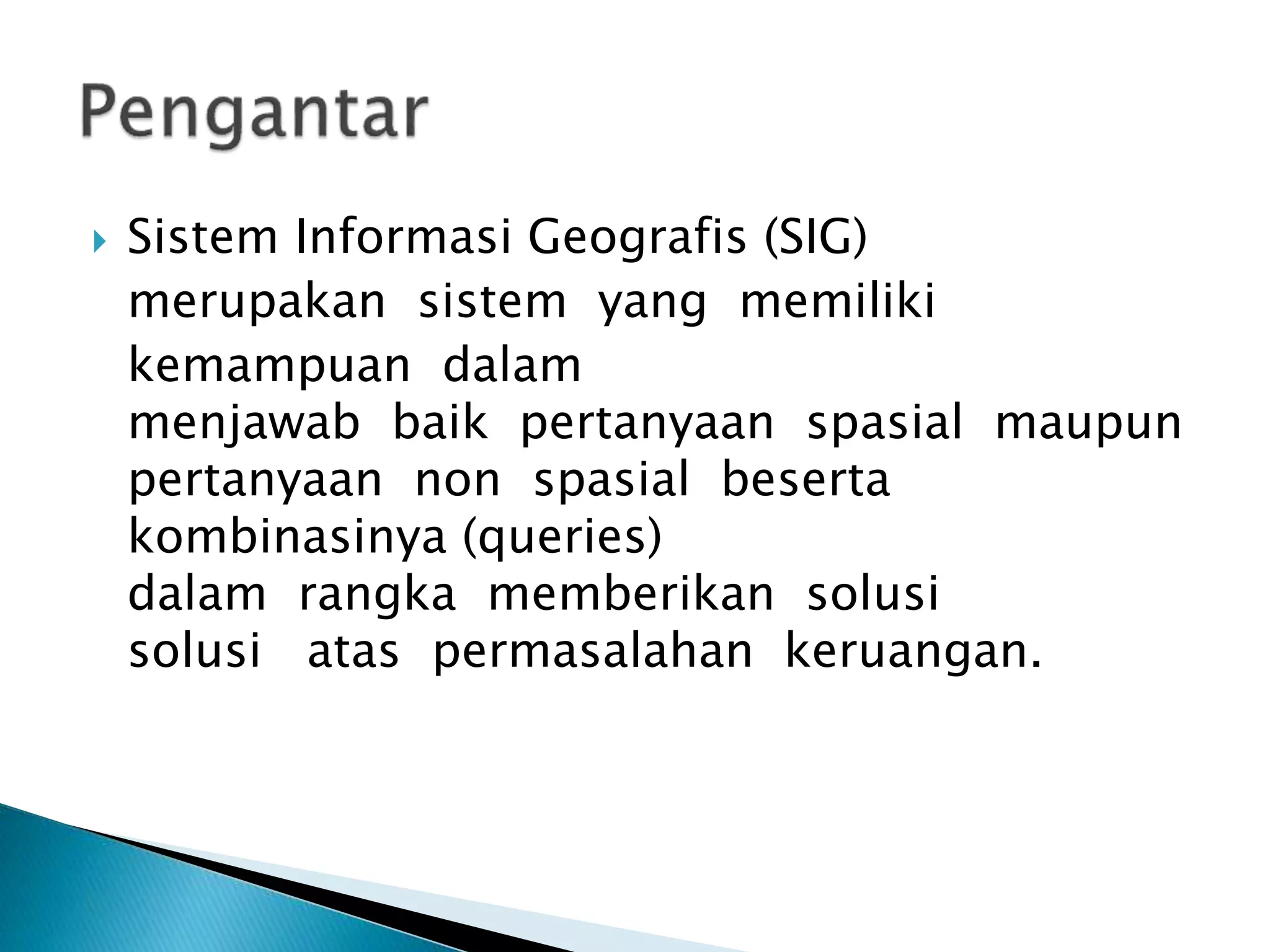 Pengantar

Sistem Informasi Geografis (SIG) merupakan sistem yang memiliki kemampuan dalam menjawab baik pertanyaan spasial maupun pertanyaan non spasial beserta kombinasinya (queries) dalam rangka memberikan solusi solusi atas permasalahan keruangan.